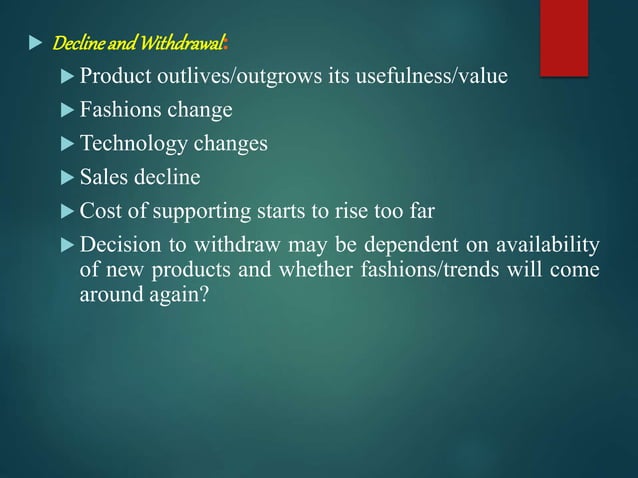 Decline and Withdrawal:

Product outlives/outgrows its usefulness/value

Fashions change

Technology changes

Sales decline

Cost of supporting starts to rise too far

Decision to withdraw may be dependent on availability of new products and whether fashions/trends will come around again?